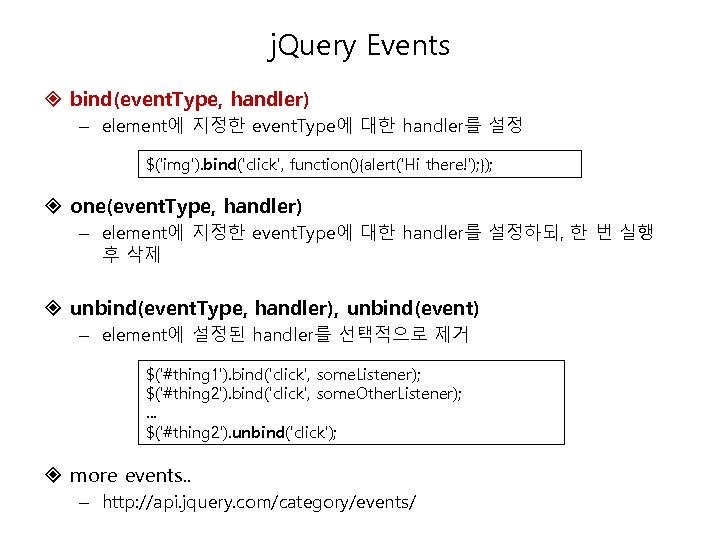 jQuery Events

❖ bind(eventType, handler)

– element에 지정한 eventType에 대한 handler를 설정

$('img').bind('click', function(){alert('Hi there!');});

❖ one(eventType, handler)

– element에 지정한 eventType에 대한 handler를 설정하되, 한 번 실행 후 삭제

❖ unbind(eventType, handler), unbind(event)

– element에 설정된 handler를 선택적으로 제거

$('#thing1').bind('click', someListener);
$('#thing2').bind('click', someOtherListener);
...
$('#thing2').unbind('click');

❖ more events..

– http://api.jquery.com/category/events/